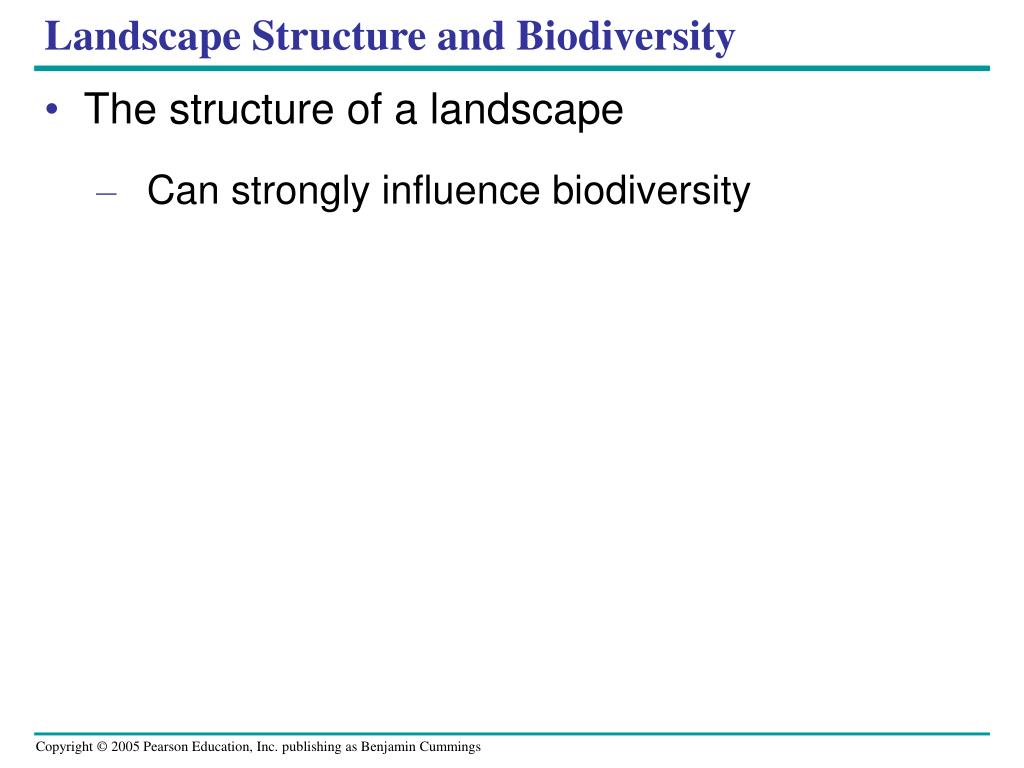 Landscape Structure and Biodiversity

• The structure of a landscape

– Can strongly influence biodiversity

Copyright © 2005 Pearson Education, Inc. publishing as Benjamin Cummings